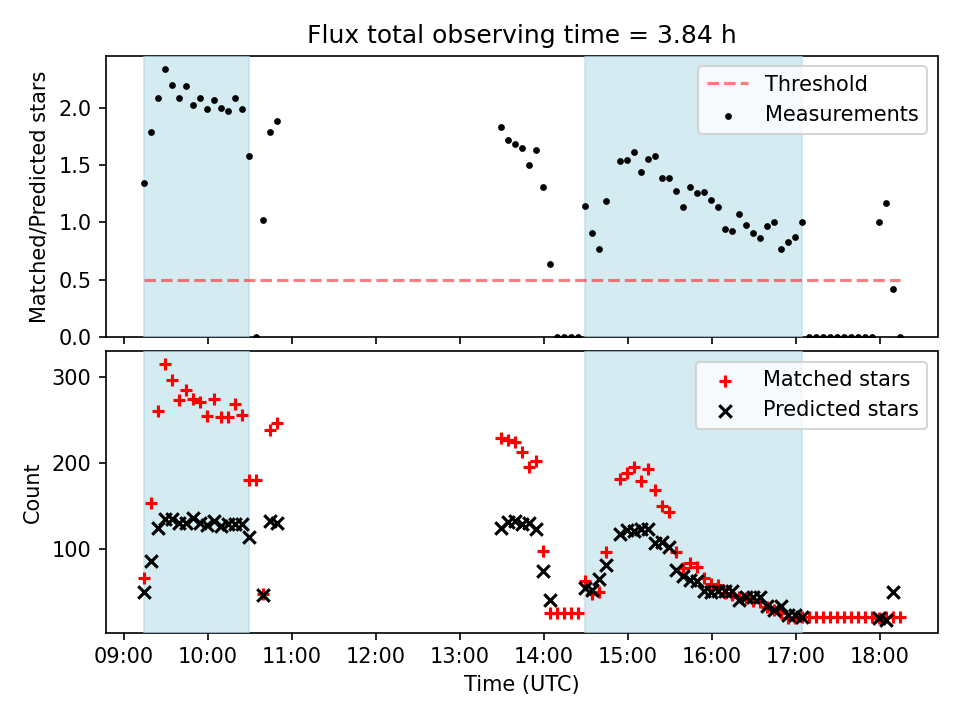 Flux total observing time = 3.84 h

Matched/Predicted stars

2.0
1.5
1.0
0.5
0.0

Threshold
Measurements

Count

300
200
100

Matched stars
Predicted stars

09:00 10:00 11:00 12:00 13:00 14:00 15:00 16:00 17:00 18:00

Time (UTC)